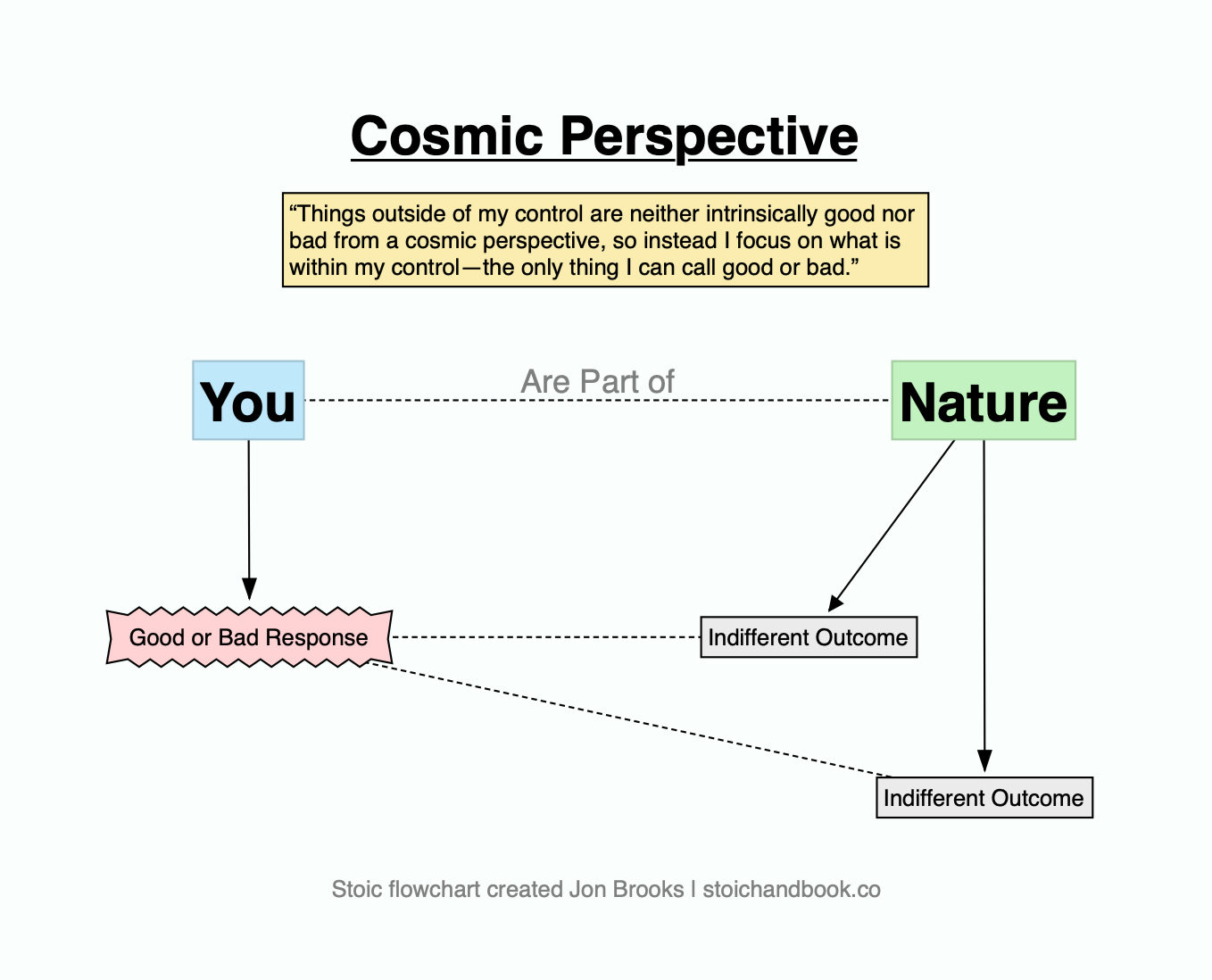 Cosmic Perspective

“Things outside of my control are neither intrinsically good nor bad from a cosmic perspective, so instead I focus on what is within my control—the only thing I can call good or bad.”

You

Are Part of

Nature

Good or Bad Response

Indifferent Outcome

Indifferent Outcome

Stoic flowchart created Jon Brooks | stoichandbook.co